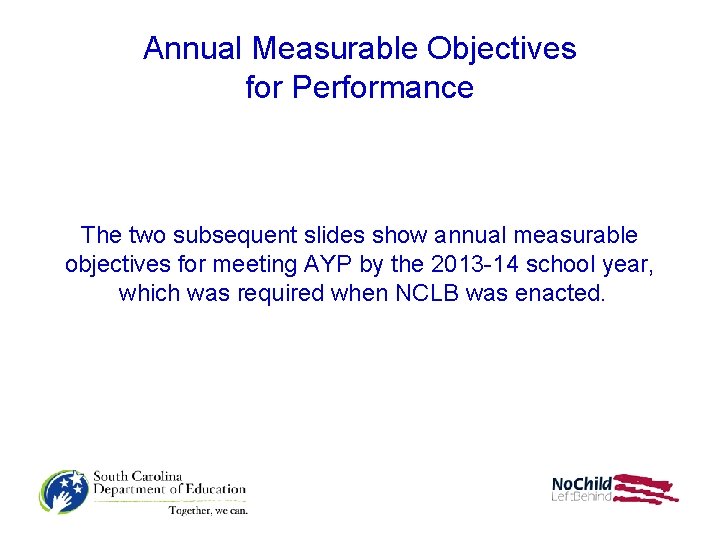 Annual Measurable Objectives for Performance

The two subsequent slides show annual measurable objectives for meeting AYP by the 2013-14 school year, which was required when NCLB was enacted.

South Carolina Department of Education
Together, we can.

NoChild Left Behind